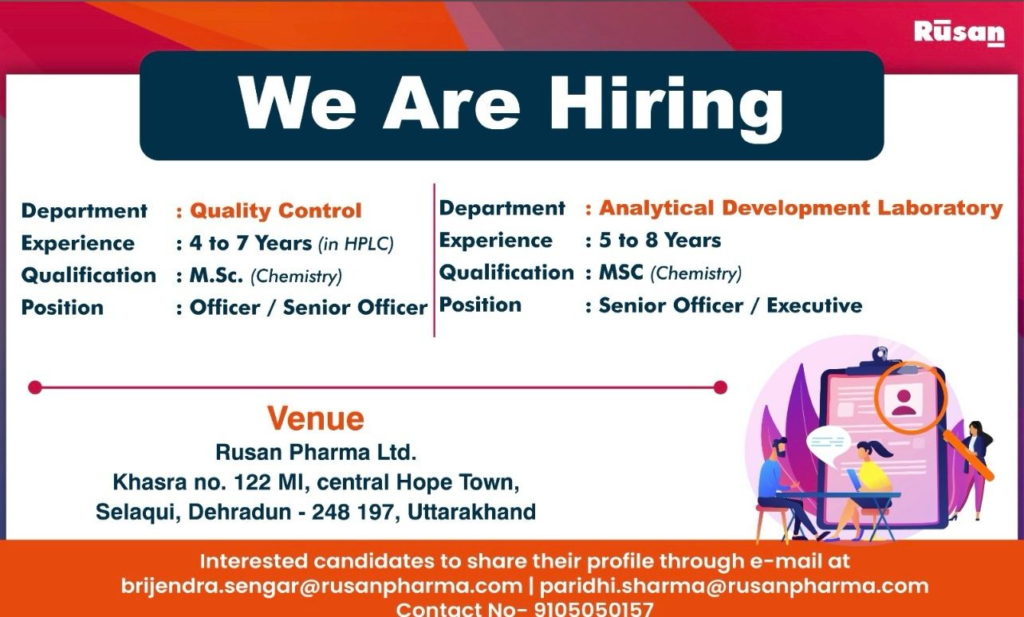 Rūsan

We Are Hiring

Department : Quality Control
Experience : 4 to 7 Years (in HPLC)
Qualification : M.Sc. (Chemistry)
Position : Officer / Senior Officer

Department : Analytical Development Laboratory
Experience : 5 to 8 Years
Qualification : MSC (Chemistry)
Position : Senior Officer / Executive

Venue
Rusan Pharma Ltd.
Khasra no. 122 MI, central Hope Town,
Selaqui, Dehradun - 248 197, Uttarakhand

Interested candidates to share their profile through e-mail at
brijendra.sengar@rusanpharma.com | paridhi.sharma@rusanpharma.com
Contact No- 9105050157